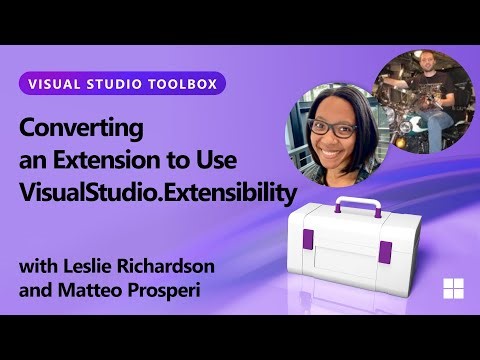 VISUAL STUDIO TOOLBOX

Converting an Extension to Use VisualStudio.Extensibility

with Leslie Richardson and Matteo Prosperi